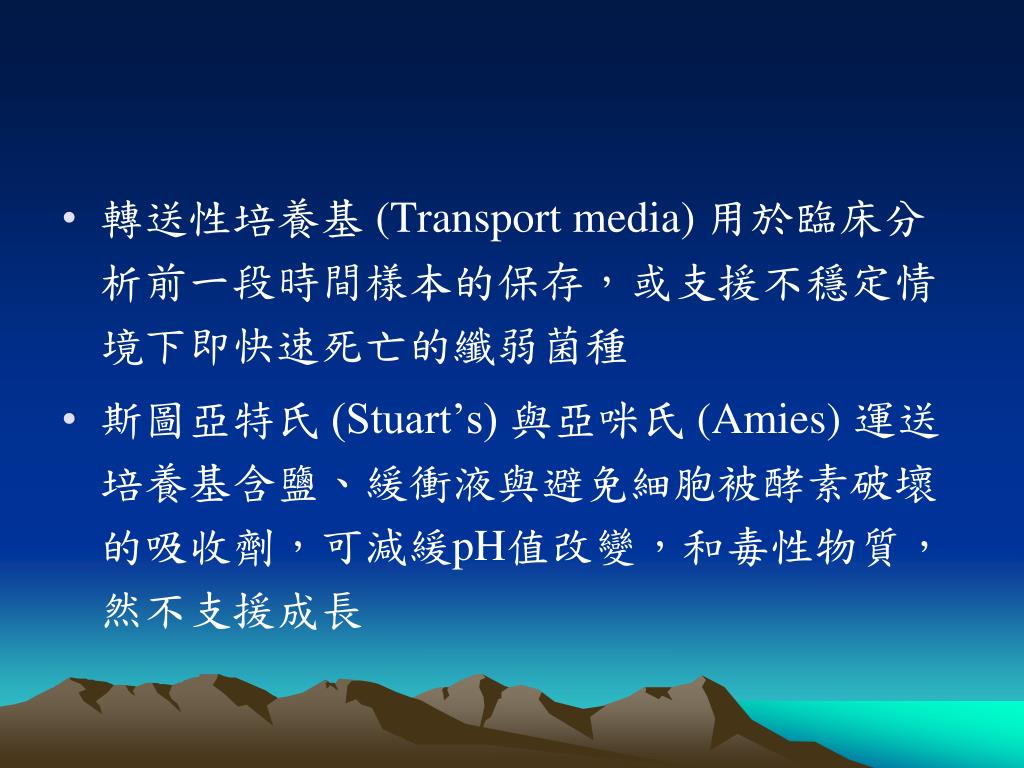 • 轉送性培養基 (Transport media) 用於臨床分析前一段時間樣本的保存，或支援不穩定情境下即快速死亡的纖弱菌種

• 斯圖亞特氏 (Stuart’s) 與亞咪氏 (Amies) 運送培養基含鹽、緩衝液與避免細胞被酵素破壞的吸收劑，可減緩pH值改變，和毒性物質，然不支援成長